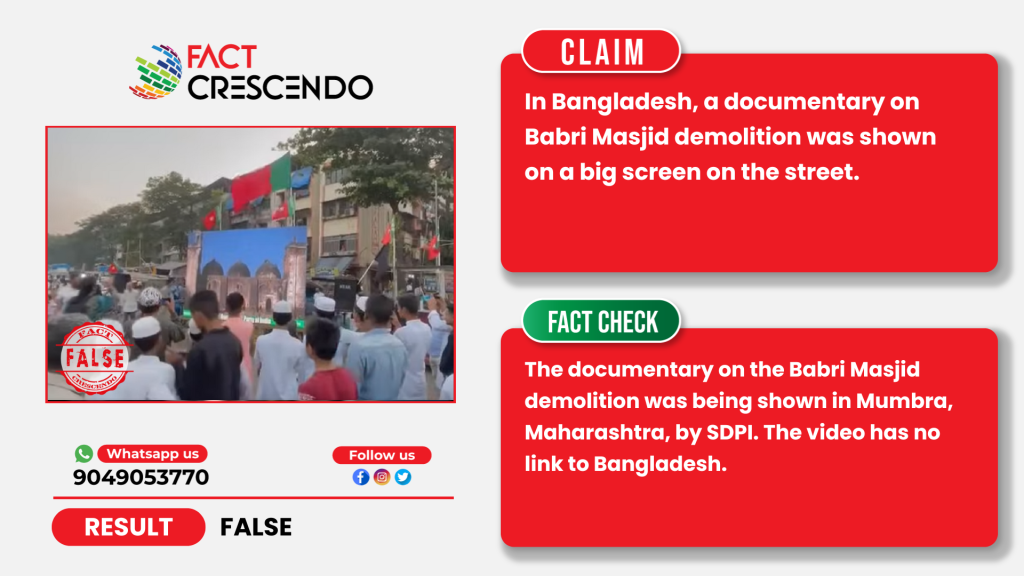 FACT CRESCENDO

FACT FALSE CRESCENDO

Whatsapp us
9049053770

Follow us

RESULT FALSE

CLAIM

In Bangladesh, a documentary on Babri Masjid demolition was shown on a big screen on the street.

FACT CHECK

The documentary on the Babri Masjid demolition was being shown in Mumbra, Maharashtra, by SDPI. The video has no link to Bangladesh.